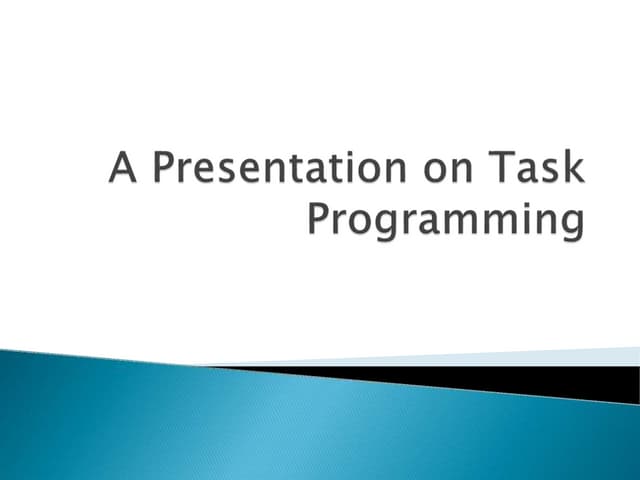 A Presentation on Task Programming